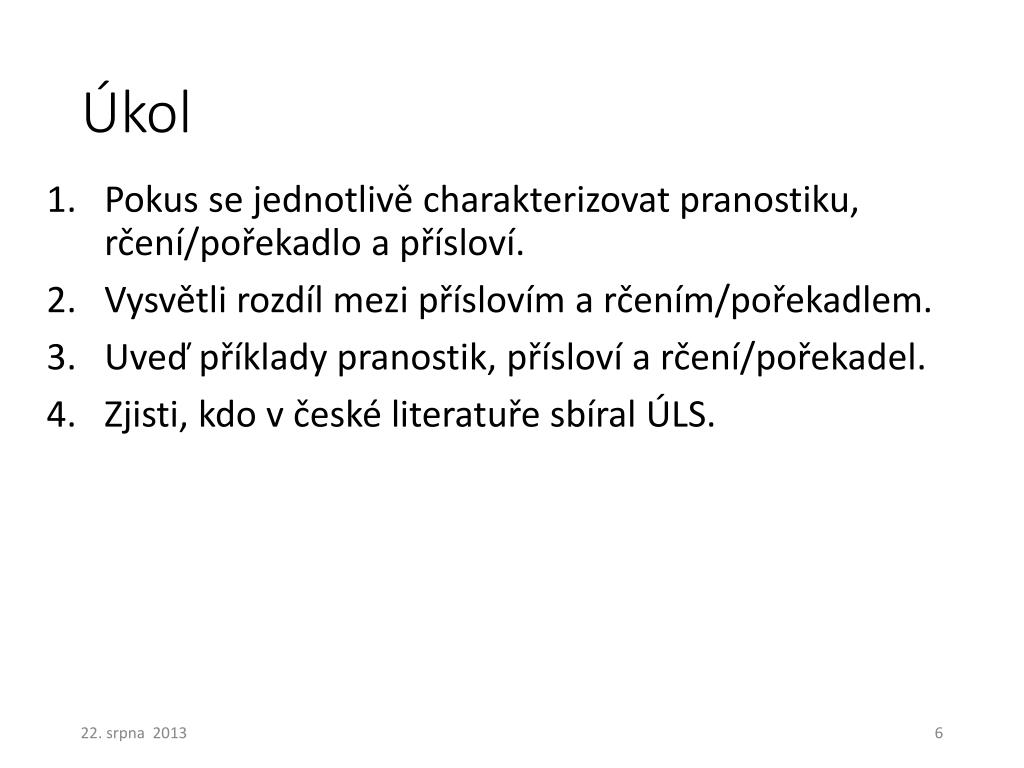 Úkol

1. Pokus se jednotlivě charakterizovat pranostiku, rčení/pořekadlo a přísloví.
2. Vysvětli rozdíl mezi příslovím a rčením/pořekadlem.
3. Uveď příklady pranostik, přísloví a rčení/pořekadel.
4. Zjisti, kdo v české literatuře sbíral ÚLS.

22. srpna 2013

6